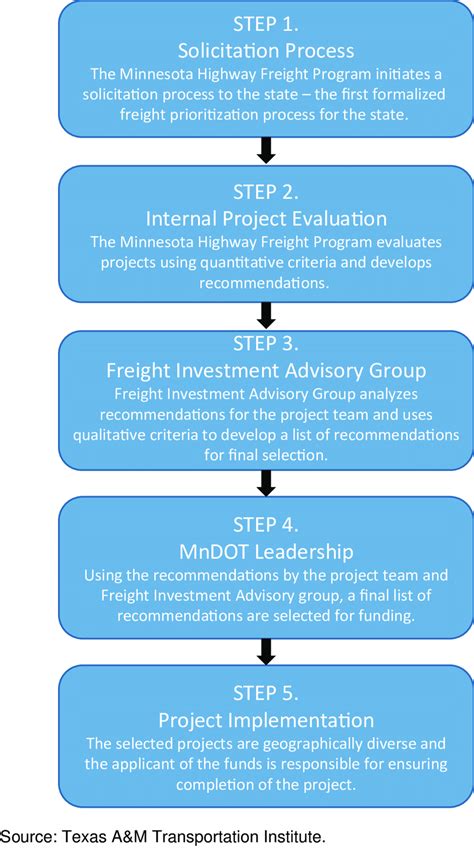 STEP 1.
Solicitation Process
The Minnesota Highway Freight Program initiates a solicitation process to the state – the first formalized freight prioritization process for the state.

STEP 2.
Internal Project Evaluation
The Minnesota Highway Freight Program evaluates projects using quantitative criteria and develops recommendations.

STEP 3.
Freight Investment Advisory Group
Freight Investment Advisory Group analyzes recommendations for the project team and uses qualitative criteria to develop a list of recommendations for final selection.

STEP 4.
MnDOT Leadership
Using the recommendations by the project team and Freight Investment Advisory group, a final list of recommendations are selected for funding.

STEP 5.
Project Implementation
The selected projects are geographically diverse and the applicant of the funds is responsible for ensuring completion of the project.

Source: Texas A&M Transportation Institute.